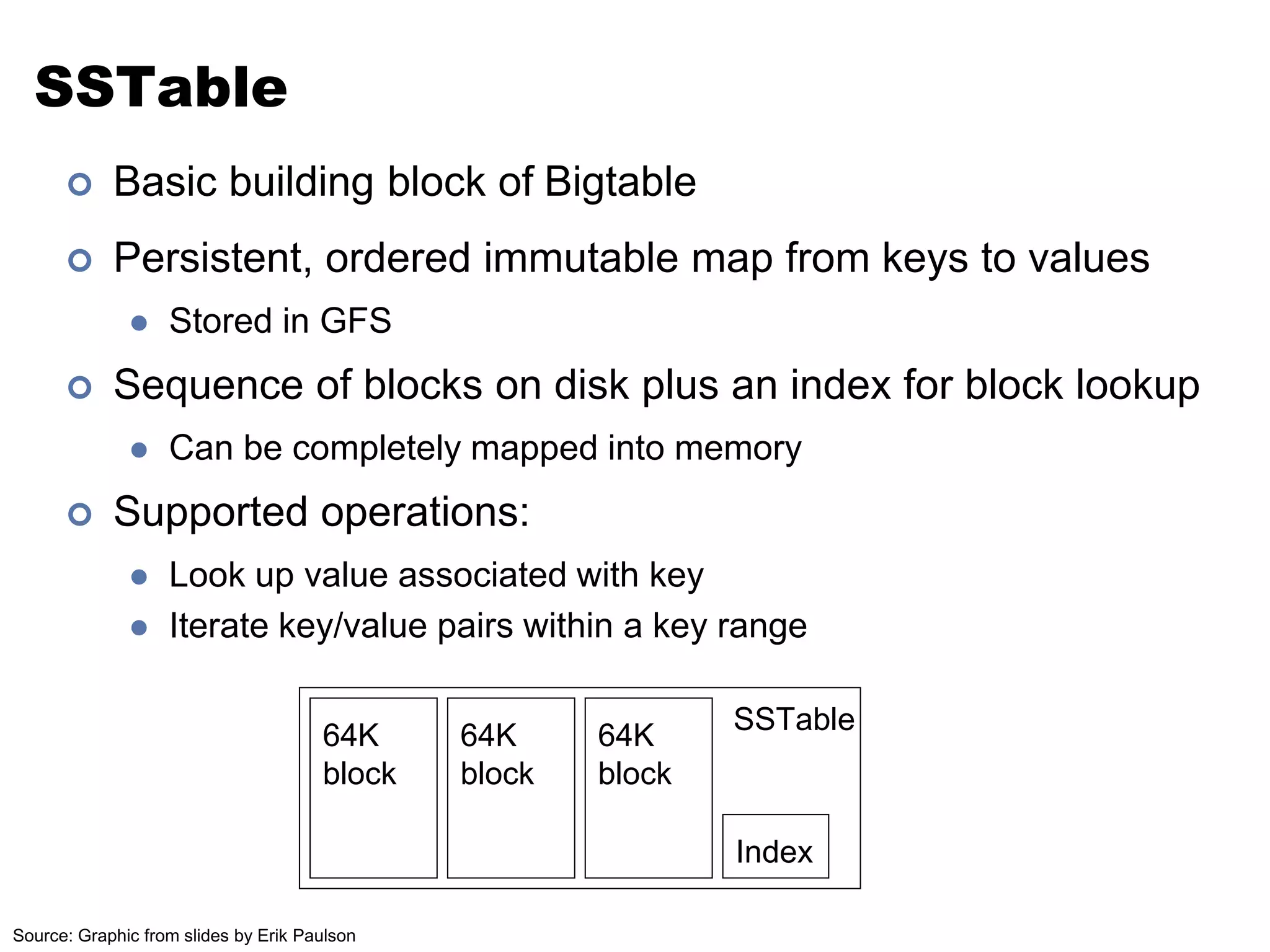 SSTable

Basic building block of Bigtable

Persistent, ordered immutable map from keys to values

Stored in GFS

Sequence of blocks on disk plus an index for block lookup

Can be completely mapped into memory

Supported operations:

Look up value associated with key

Iterate key/value pairs within a key range

64K block

64K block

64K block

SSTable

Index

Source: Graphic from slides by Erik Paulson